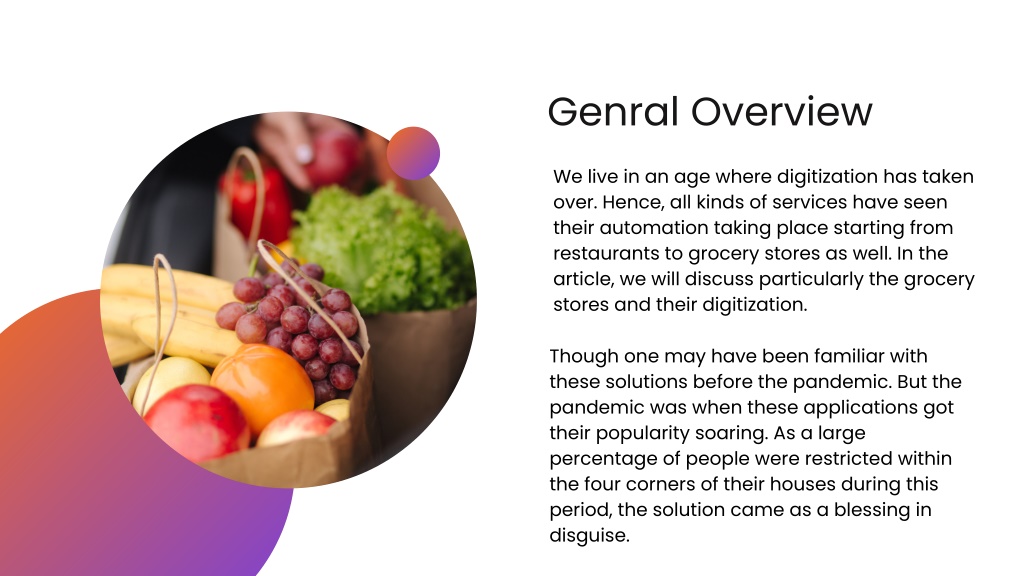 Genral Overview

We live in an age where digitization has taken over. Hence, all kinds of services have seen their automation taking place starting from restaurants to grocery stores as well. In the article, we will discuss particularly the grocery stores and their digitization.

Though one may have been familiar with these solutions before the pandemic. But the pandemic was when these applications got their popularity soaring. As a large percentage of people were restricted within the four corners of their houses during this period, the solution came as a blessing in disguise.